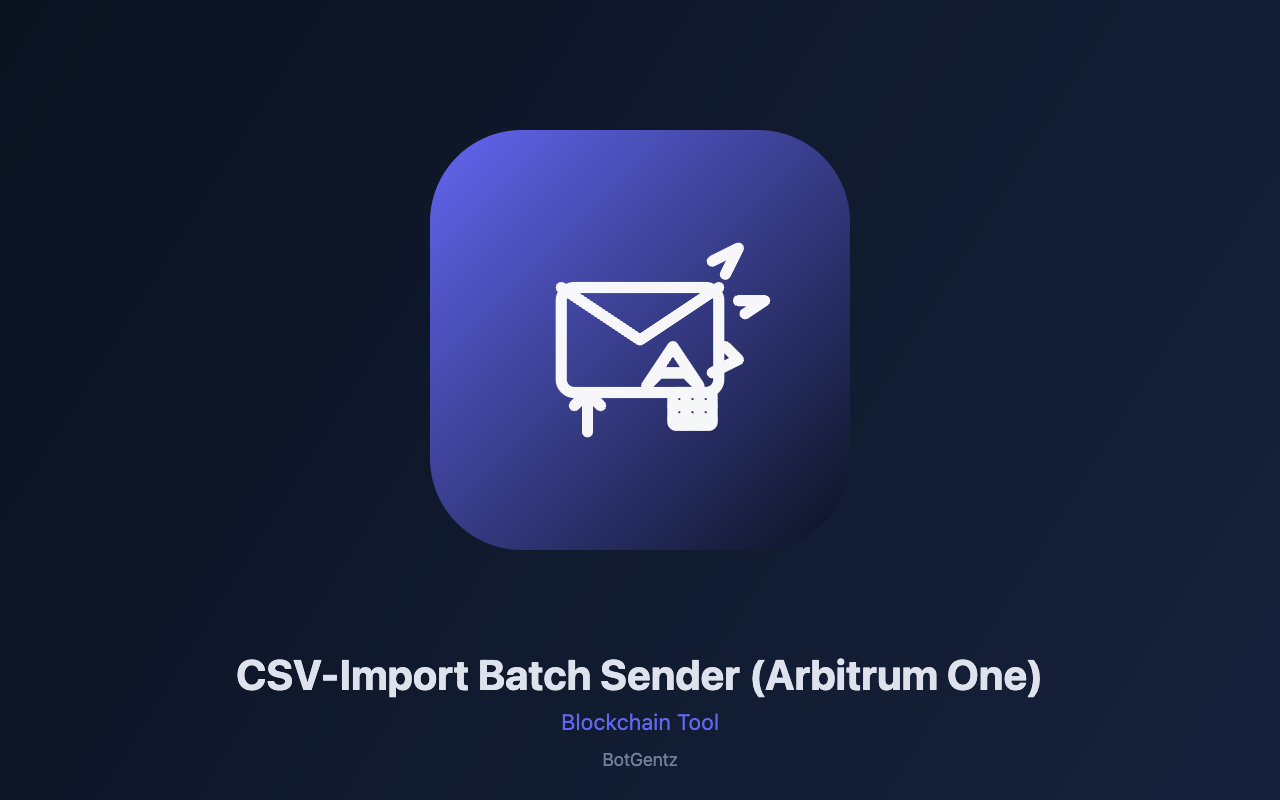 CSV-Import Batch Sender (Arbitrum One)

Blockchain Tool

BotGentz